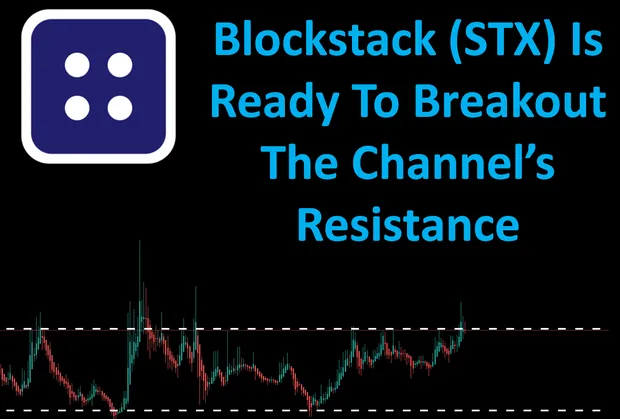 Blockstack (STX) Is Ready To Breakout The Channel's Resistance